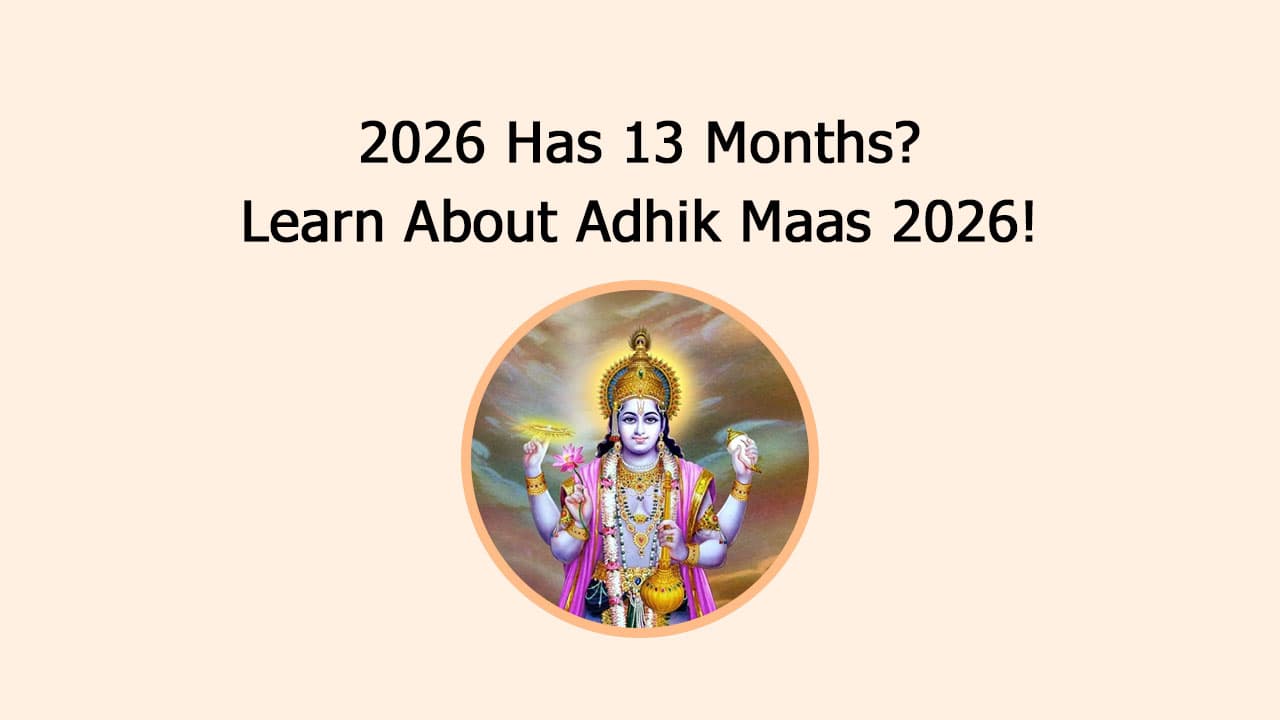 2026 Has 13 Months?
Learn About Adhik Maas 2026!